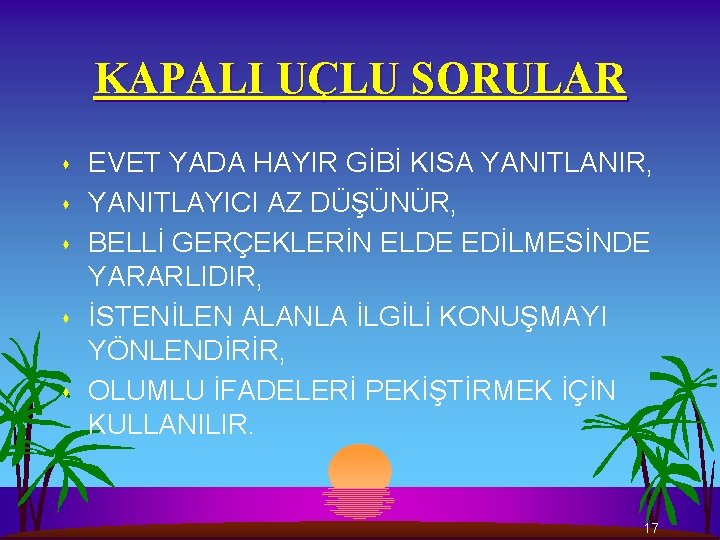 KAPALI UÇLU SORULAR

EVET YADA HAYIR GİBİ KISA YANITLANIR,

YANITLAYICI AZ DÜŞÜNÜR,

BELLİ GERÇEKLERİN ELDE EDİLMESİNDE YARARLIDIR,

İSTENİLEN ALANLA İLGİLİ KONUŞMAYI YÖNLENDİRİR,

OLUMLU İFADELERİ PEKİŞTİRMEK İÇİN KULLANILIR.

17